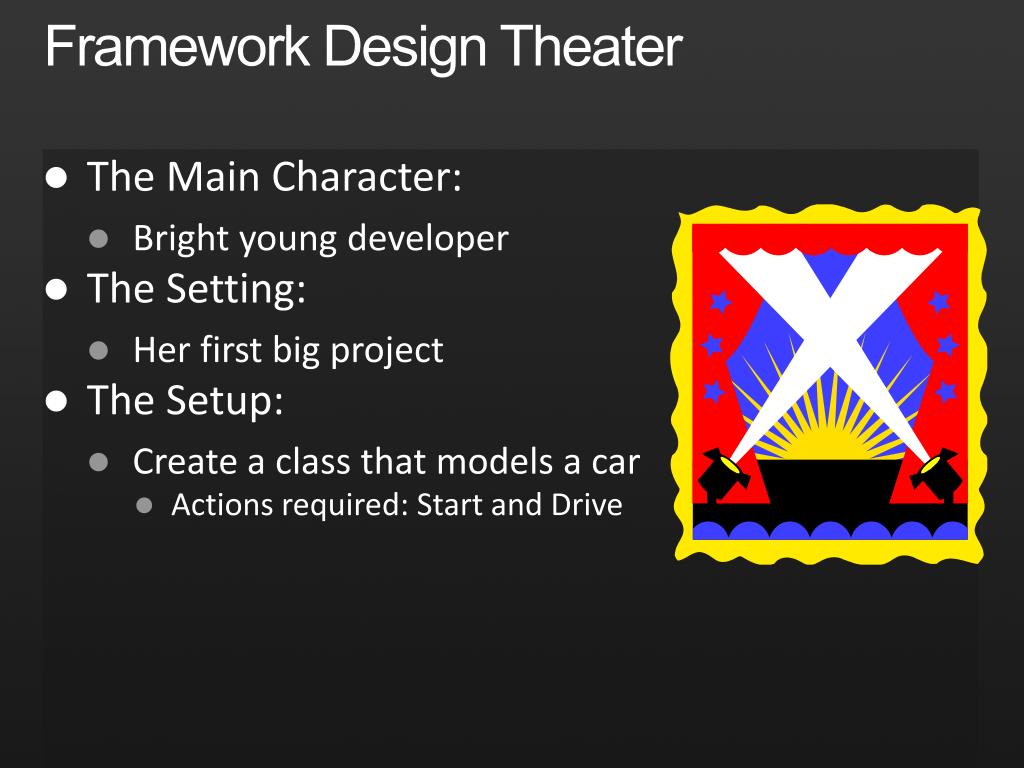 Framework Design Theater

- The Main Character:
  - Bright young developer
- The Setting:
  - Her first big project
- The Setup:
  - Create a class that models a car
    - Actions required: Start and Drive